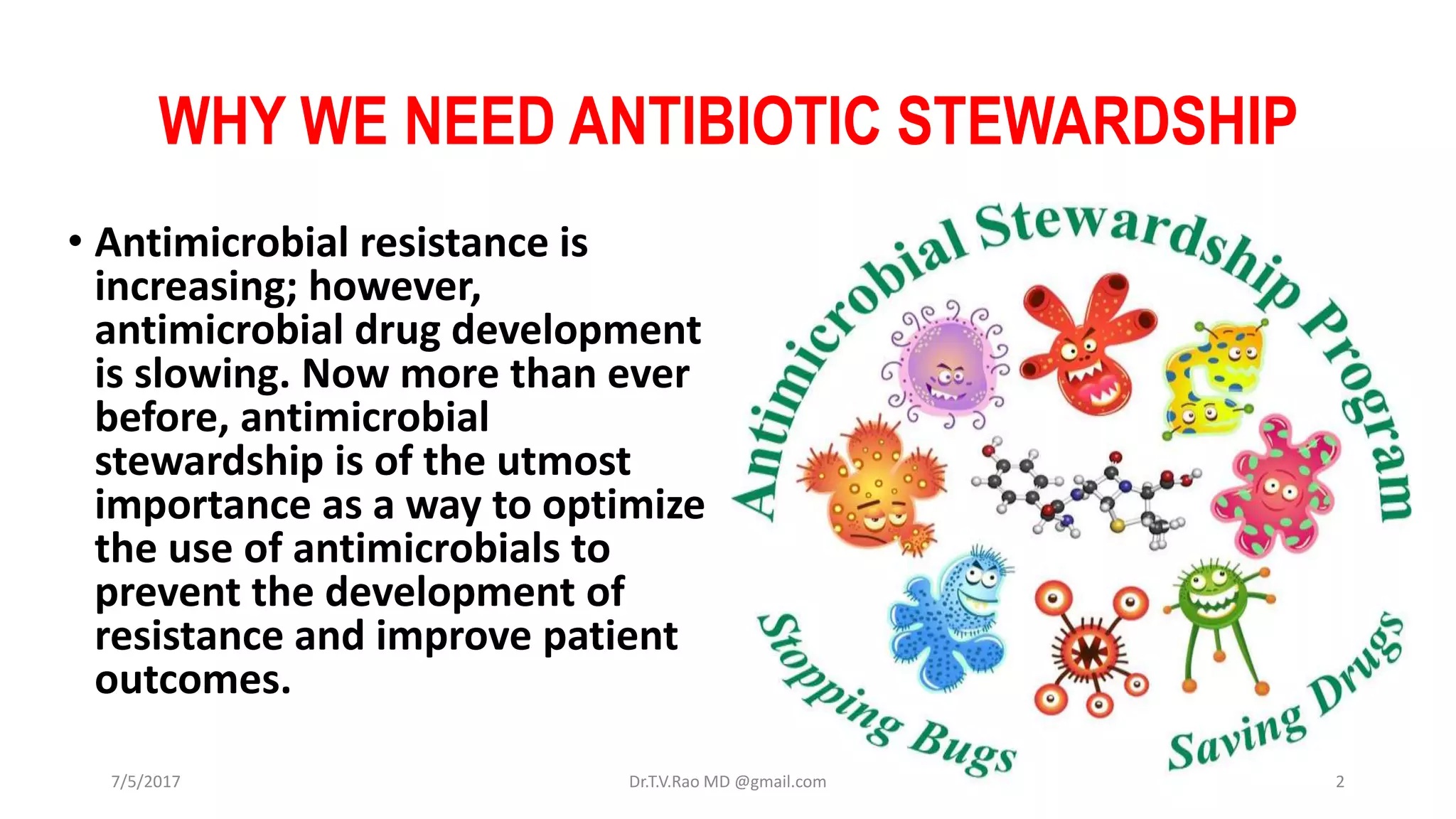 WHY WE NEED ANTIBIOTIC STEWARDSHIP

• Antimicrobial resistance is increasing; however, antimicrobial drug development is slowing. Now more than ever before, antimicrobial stewardship is of the utmost importance as a way to optimize the use of antimicrobials to prevent the development of resistance and improve patient outcomes.

Antimicrobial Stewardship Program

Stopping Bugs

Saving Drugs

7/5/2017

Dr.T.V.Rao MD @gmail.com

2